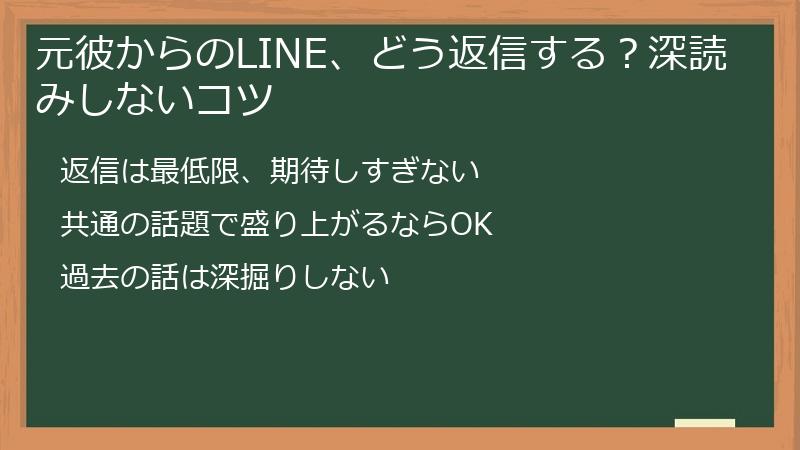 元彼からのLINE、どう返信する？深読みしないコツ

返信は最低限、期待しすぎない

共通の話題で盛り上がるならOK

過去の話は深掘りしない